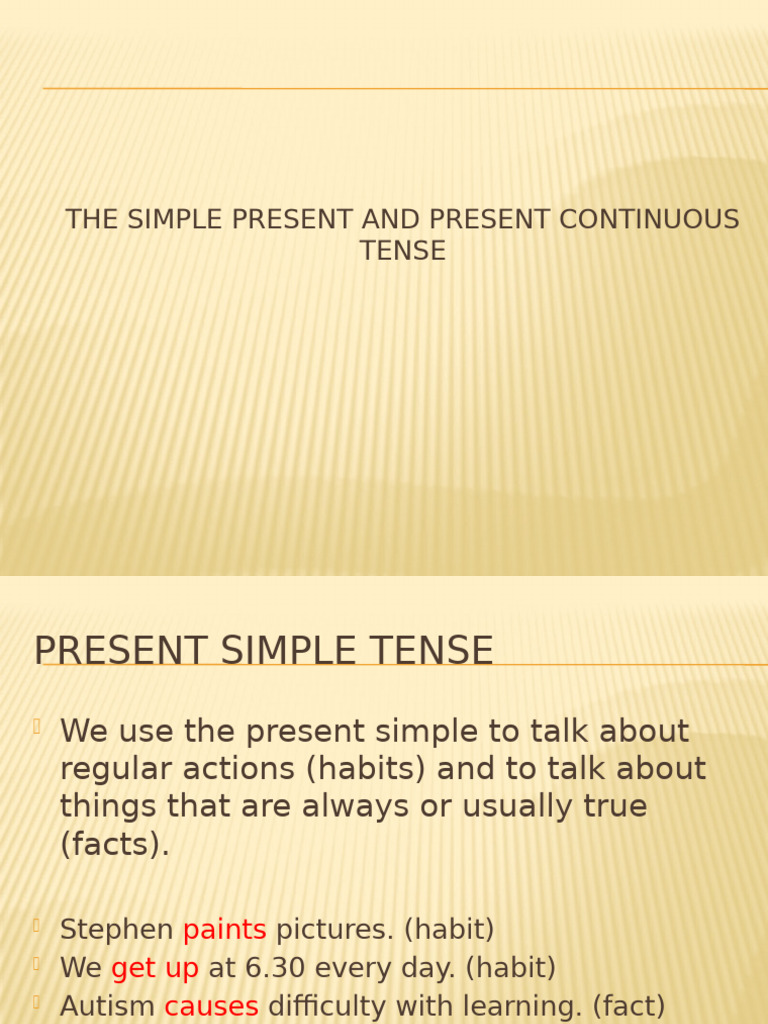 THE SIMPLE PRESENT AND PRESENT CONTINUOUS TENSE

PRESENT SIMPLE TENSE

We use the present simple to talk about regular actions (habits) and to talk about things that are always or usually true (facts).

Stephen paints pictures. (habit)
We get up at 6.30 every day. (habit)
Autism causes difficulty with learning. (fact)